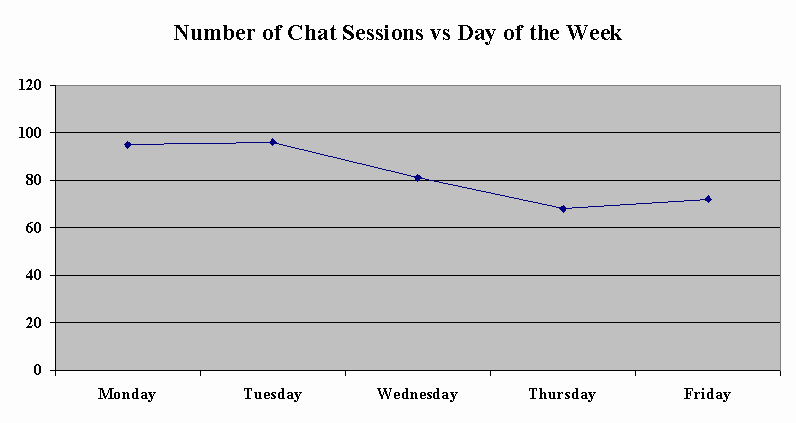 Number of Chat Sessions vs Day of the Week

120
100
80
60
40
20
0

Monday
Tuesday
Wednesday
Thursday
Friday